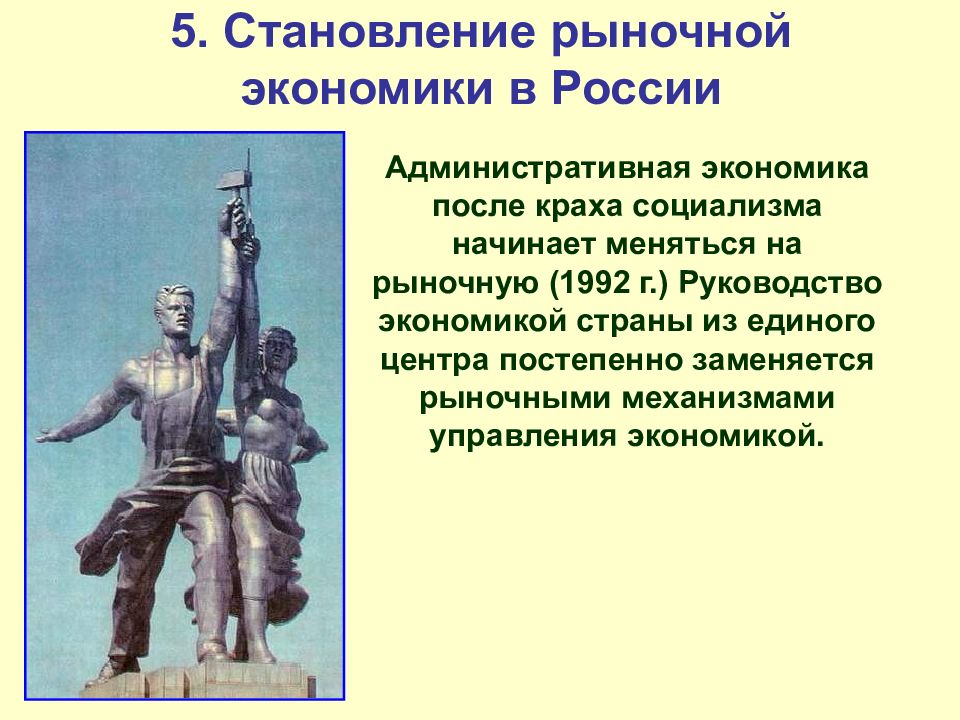 5. Становление рыночной экономики в России

Административная экономика после краха социализма начинает меняться на рыночную (1992 г.) Руководство экономикой страны из единого центра постепенно заменяется рыночными механизмами управления экономикой.